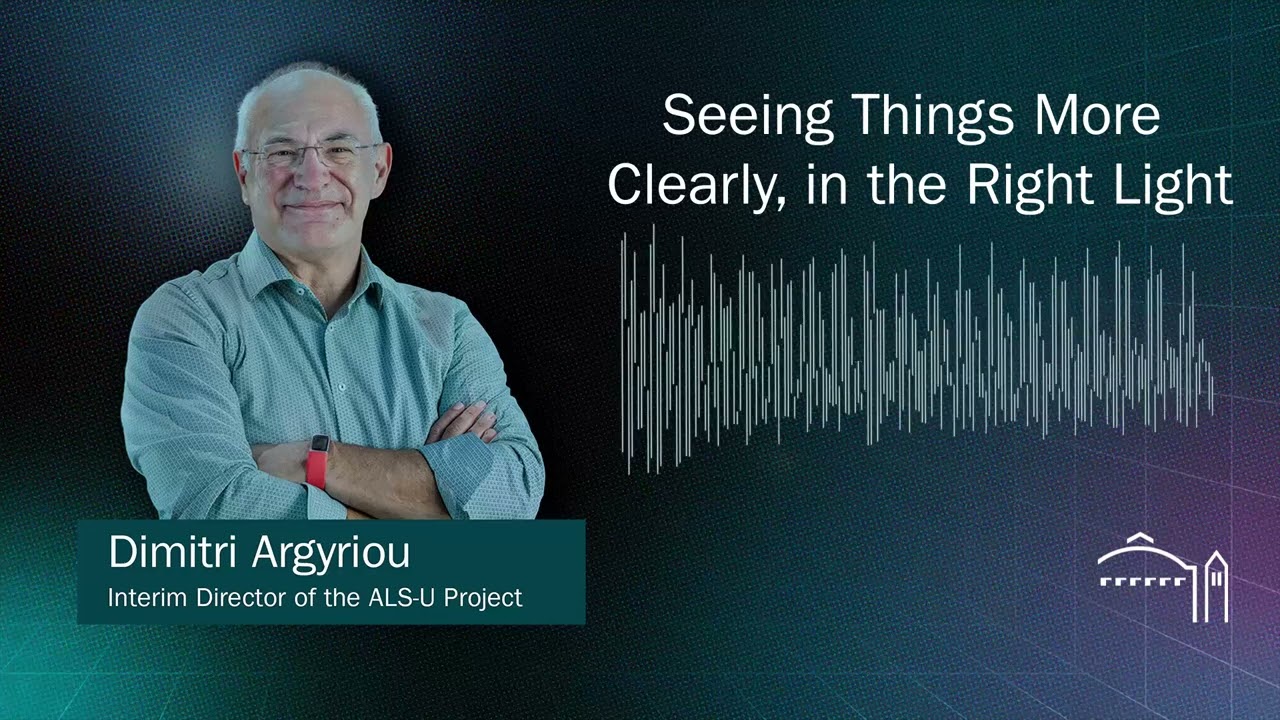 Seeing Things More Clearly, in the Right Light

Dimitri Argyriou
Interim Director of the ALS-U Project